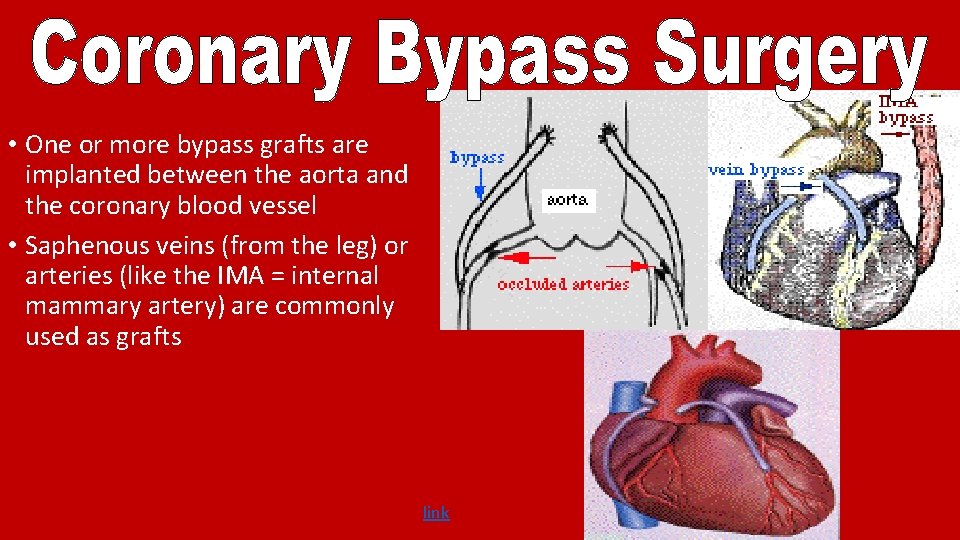 Coronary Bypass Surgery

• One or more bypass grafts are implanted between the aorta and the coronary blood vessel

• Saphenous veins (from the leg) or arteries (like the IMA = internal mammary artery) are commonly used as grafts

bypass

aorta

occluded arteries

IMA bypass

vein bypass

link